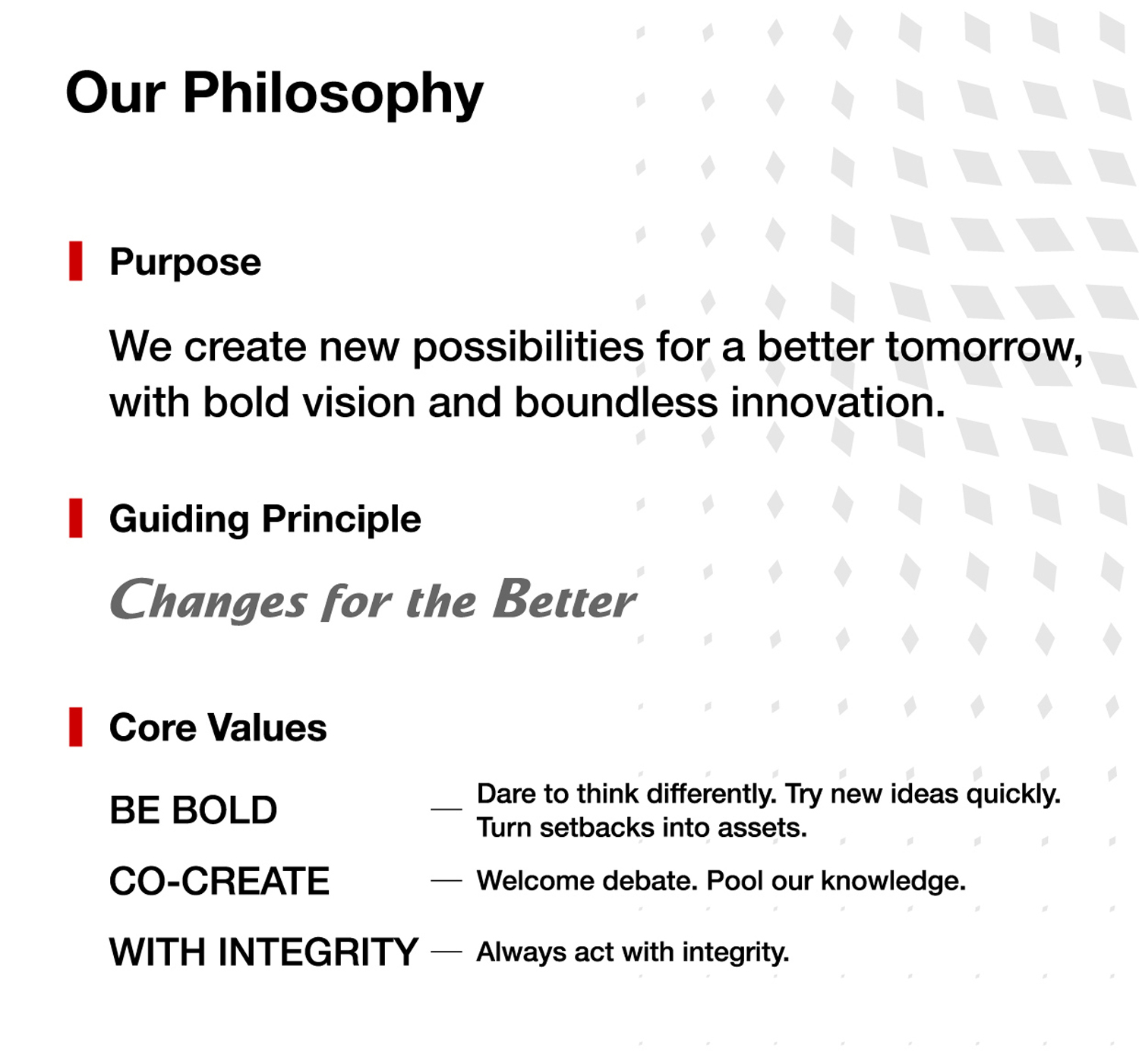 Our Philosophy

Purpose

We create new possibilities for a better tomorrow, with bold vision and boundless innovation.

Guiding Principle

Changes for the Better

Core Values

BE BOLD — Dare to think differently. Try new ideas quickly. Turn setbacks into assets.

CO-CREATE — Welcome debate. Pool our knowledge.

WITH INTEGRITY — Always act with integrity.